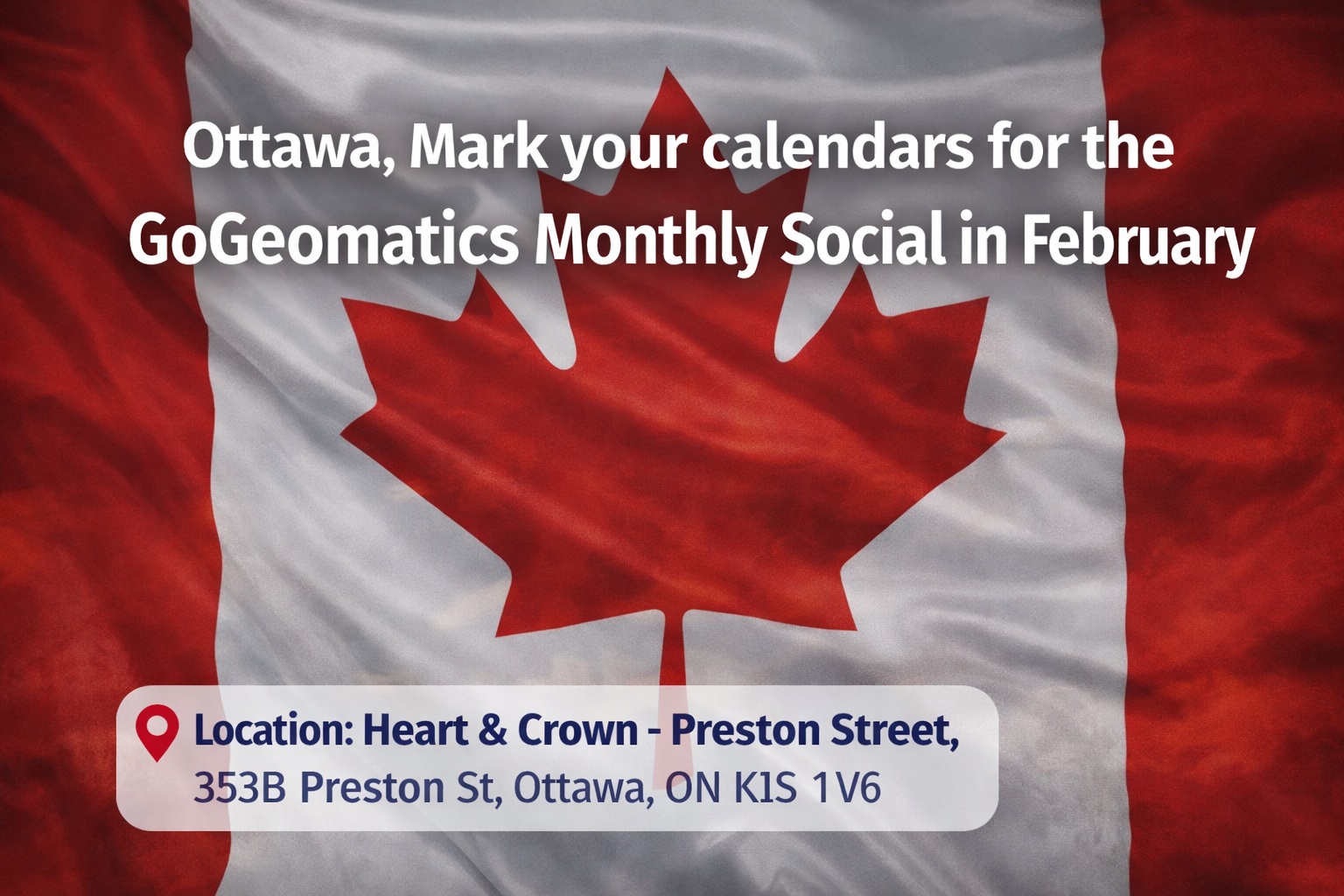 Ottawa, Mark your calendars for the GoGeomatics Monthly Social in February

Location: Heart & Crown - Preston Street,
353B Preston St, Ottawa, ON K1S 1V6